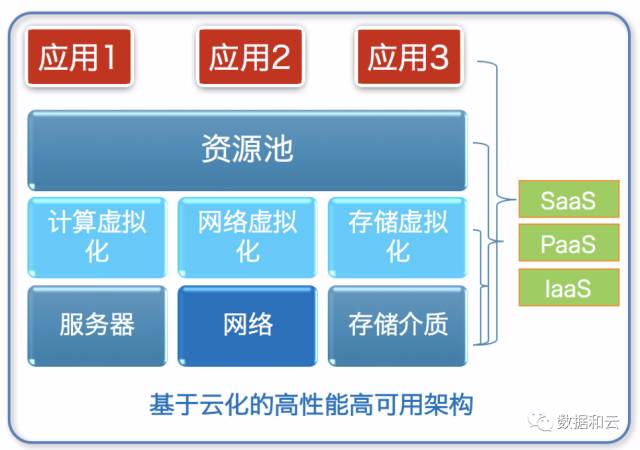 应用1

应用2

应用3

资源池

计算虚拟化

网络虚拟化

存储虚拟化

服务器

网络

存储介质

SaaS

PaaS

IaaS

基于云化的高性能高可用架构

数据和云